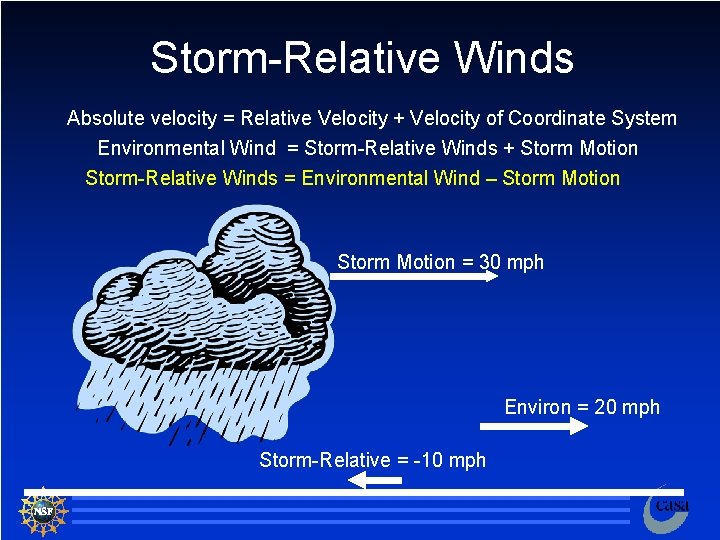 Storm-Relative Winds

Absolute velocity = Relative Velocity + Velocity of Coordinate System

Environmental Wind = Storm-Relative Winds + Storm Motion

Storm-Relative Winds = Environmental Wind – Storm Motion

Storm Motion = 30 mph

Environ = 20 mph

Storm-Relative = -10 mph

NSF

casa